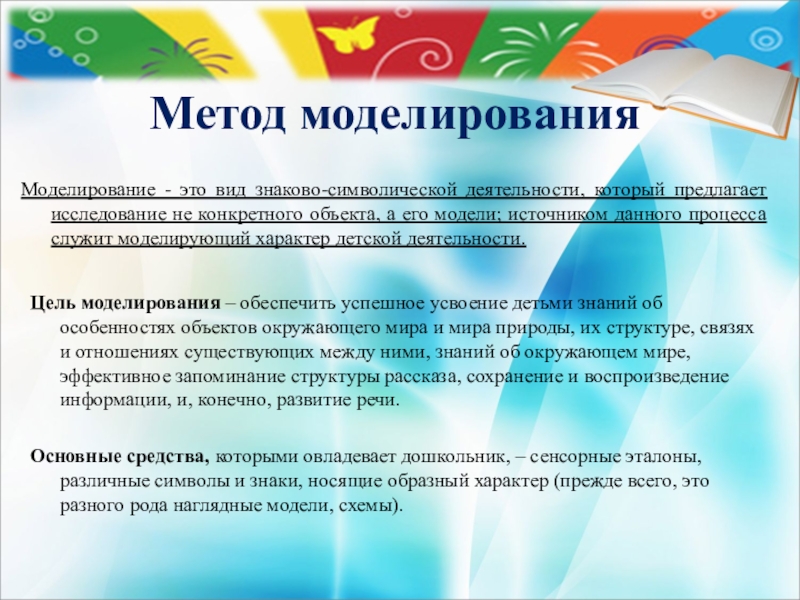 Метод моделирования

Моделирование - это вид знаково-символической деятельности, который предлагает исследование не конкретного объекта, а его модели; источником данного процесса служит моделирующий характер детской деятельности.

Цель моделирования – обеспечить успешное усвоение детьми знаний об особенностях объектов окружающего мира и мира природы, их структуре, связях и отношениях существующих между ними, знаний об окружающем мире, эффективное запоминание структуры рассказа, сохранение и воспроизведение информации, и, конечно, развитие речи.

Основные средства, которыми овладевает дошкольник, – сенсорные эталоны, различные символы и знаки, носящие образный характер (прежде всего, это разного рода наглядные модели, схемы).